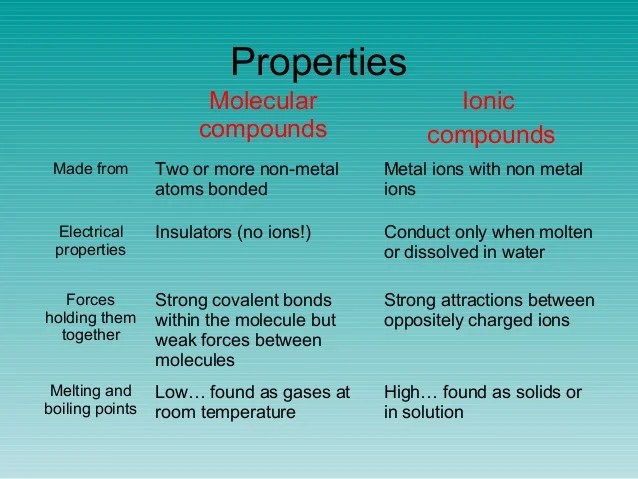 Properties

| | Molecular compounds | Ionic compounds |
|---|---|---|
| Made from | Two or more non-metal atoms bonded | Metal ions with non metal ions |
| Electrical properties | Insulators (no ions!) | Conduct only when molten or dissolved in water |
| Forces holding them together | Strong covalent bonds within the molecule but weak forces between molecules | Strong attractions between oppositely charged ions |
| Melting and boiling points | Low… found as gases at room temperature | High… found as solids or in solution |